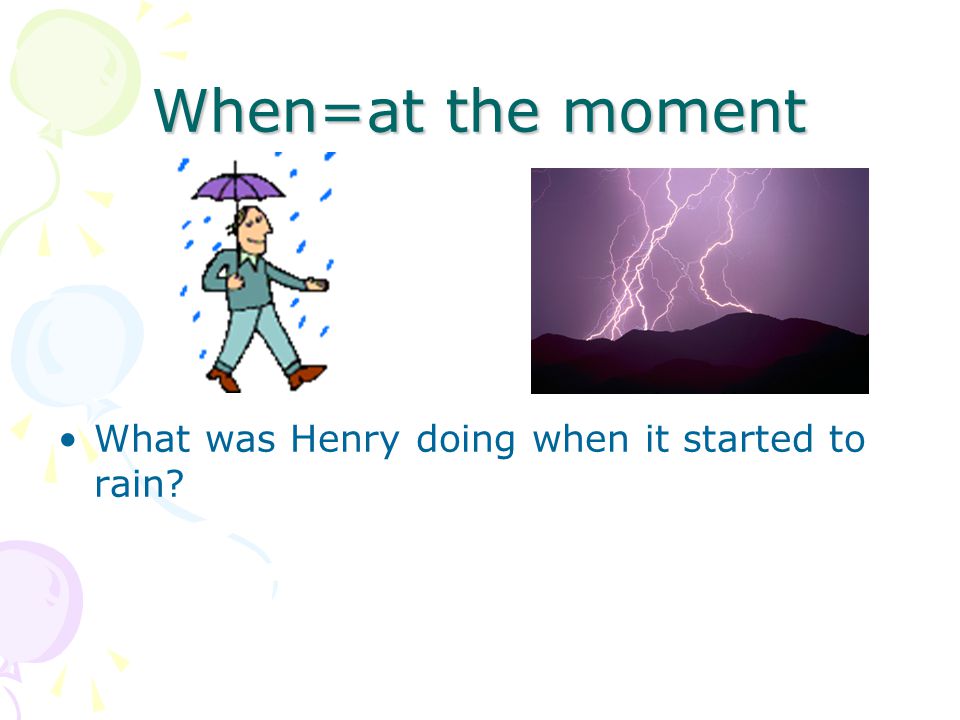 When=at the moment

• What was Henry doing when it started to rain?